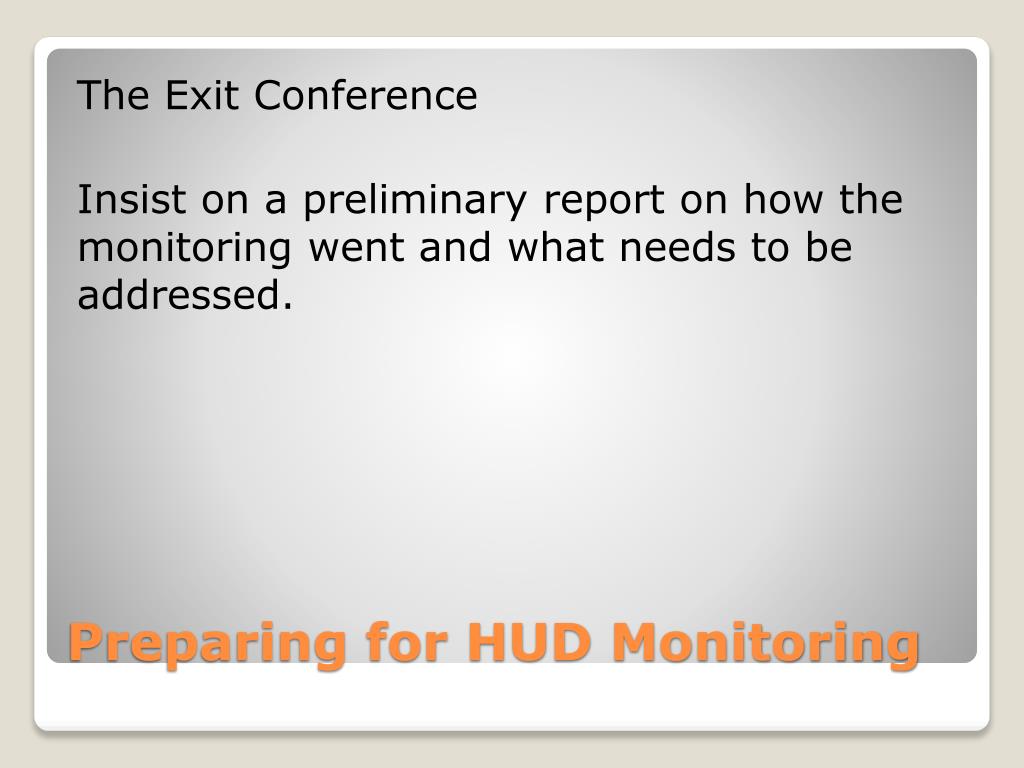 The Exit Conference

Insist on a preliminary report on how the monitoring went and what needs to be addressed.

Preparing for HUD Monitoring